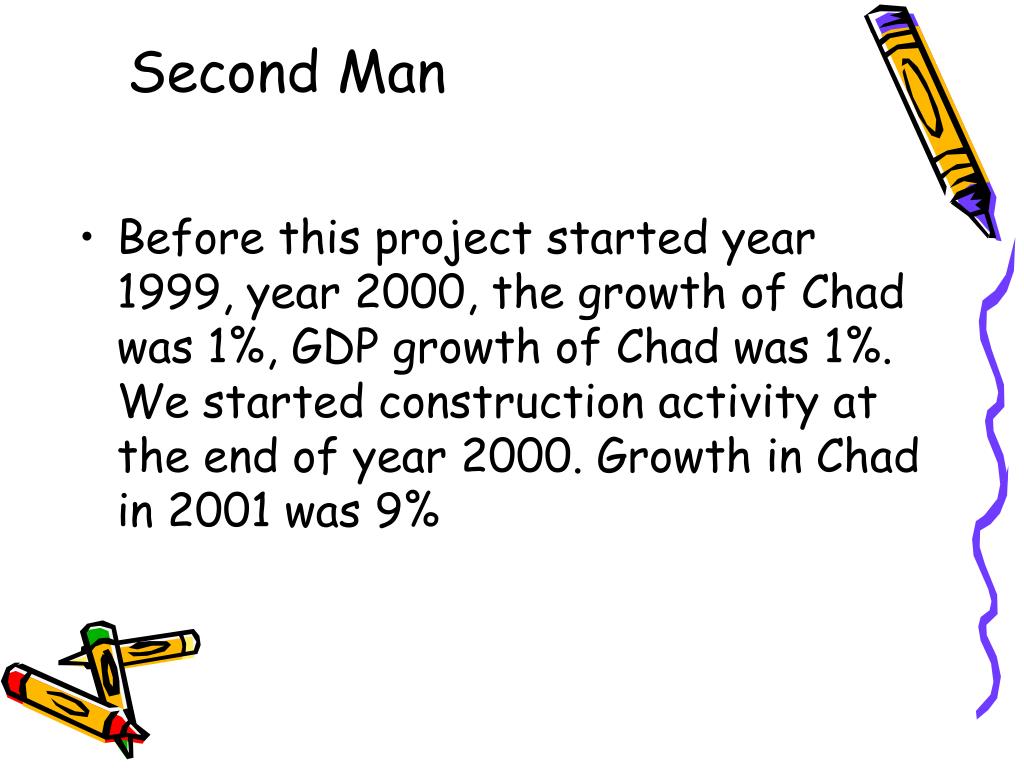 Second Man

• Before this project started year 1999, year 2000, the growth of Chad was 1%, GDP growth of Chad was 1%. We started construction activity at the end of year 2000. Growth in Chad in 2001 was 9%